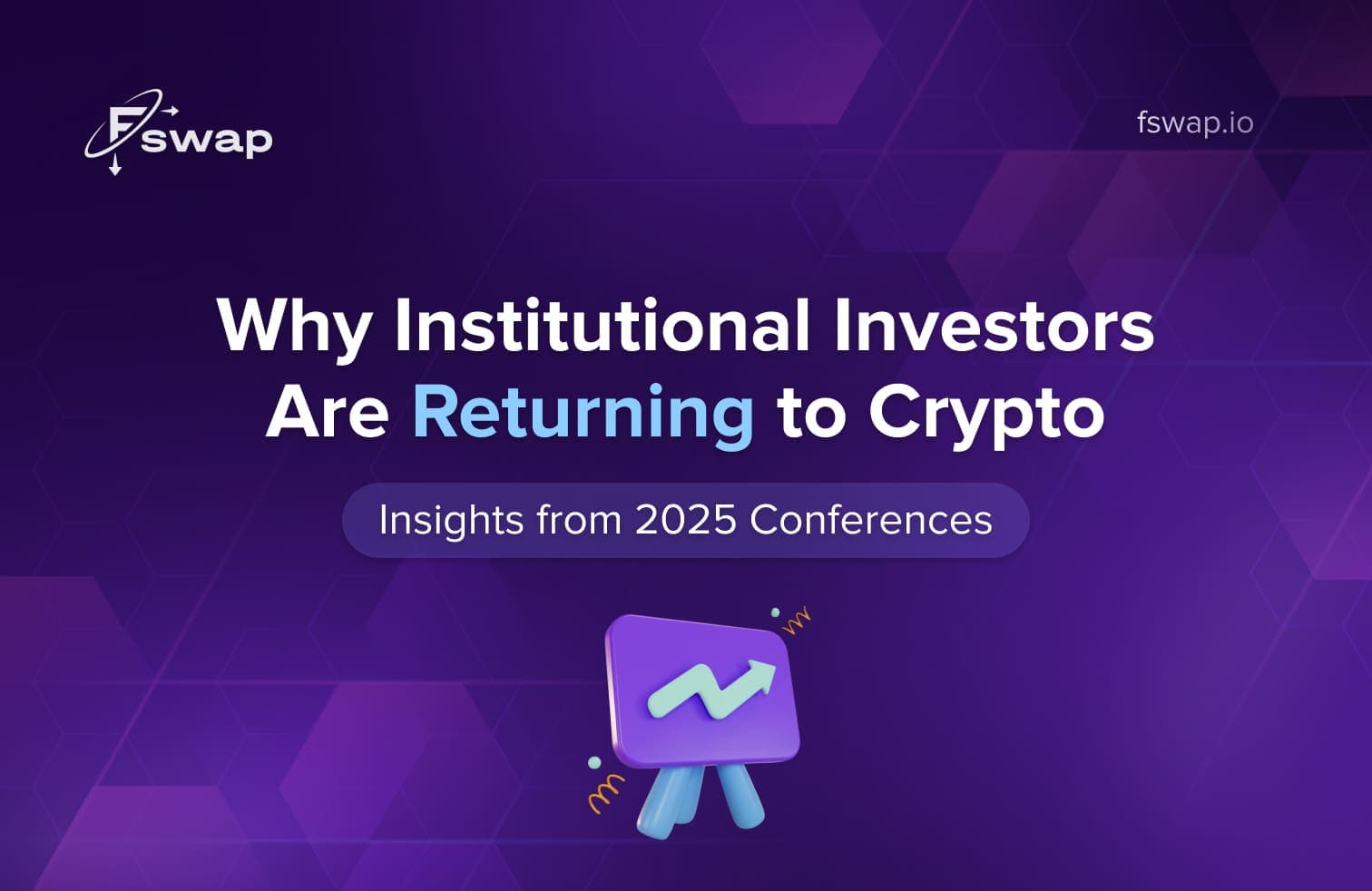 Fswap

fswap.io

Why Institutional Investors Are Returning to Crypto

Insights from 2025 Conferences